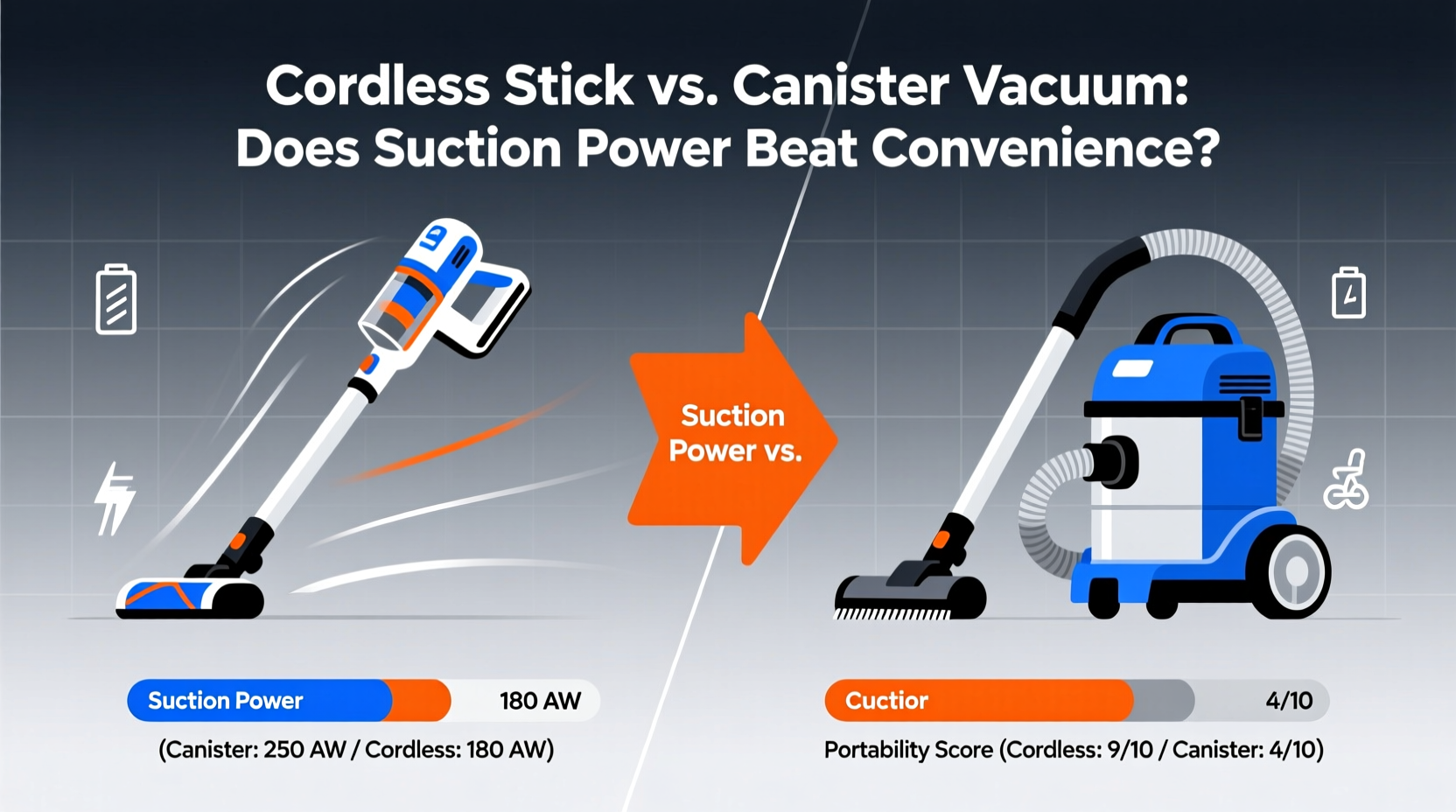 Cordless Stick vs. Canister Vacuum: Does Suction Power Beat Convenience?

Suction Power vs.

Suction Power 180 AW

(Canister: 250 AW / Cordless: 180 AW)

Cuctior 4/10

Portability Score (Cordless: 9/10 / Canister: 4/10)